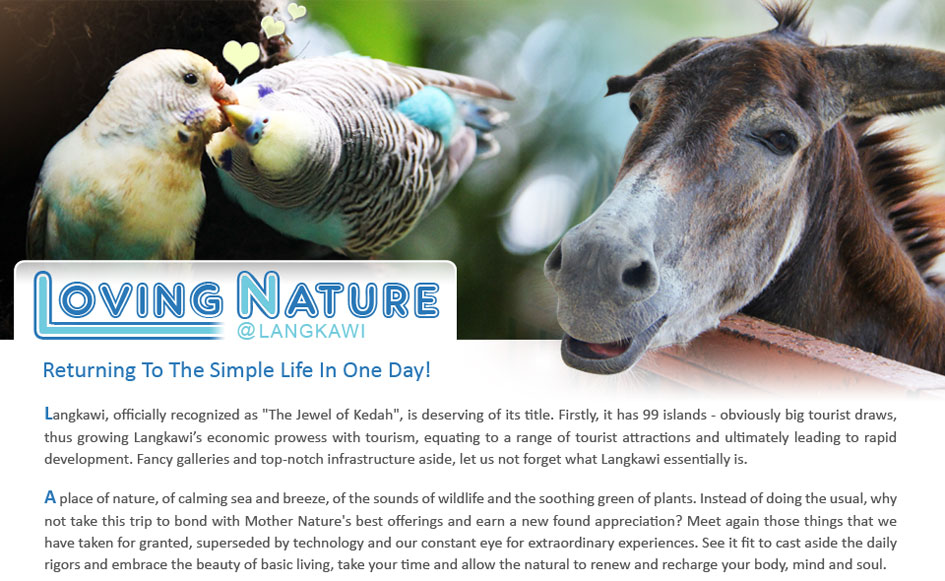 LOVING NATURE
@LANGKAWI

Returning To The Simple Life In One Day!

Langkawi, officially recognized as "The Jewel of Kedah", is deserving of its title. Firstly, it has 99 islands - obviously big tourist draws, thus growing Langkawi's economic prowess with tourism, equating to a range of tourist attractions and ultimately leading to rapid development. Fancy galleries and top-notch infrastructure aside, let us not forget what Langkawi essentially is.

A place of nature, of calming sea and breeze, of the sounds of wildlife and the soothing green of plants. Instead of doing the usual, why not take this trip to bond with Mother Nature's best offerings and earn a new found appreciation? Meet again those things that we have taken for granted, superseded by technology and our constant eye for extraordinary experiences. See it fit to cast aside the daily rigors and embrace the beauty of basic living, take your time and allow the natural to renew and recharge your body, mind and soul.